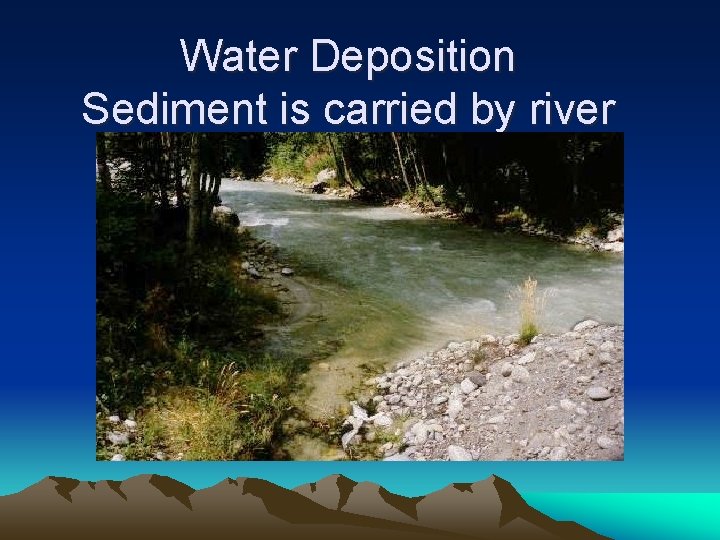 Water Deposition
Sediment is carried by river